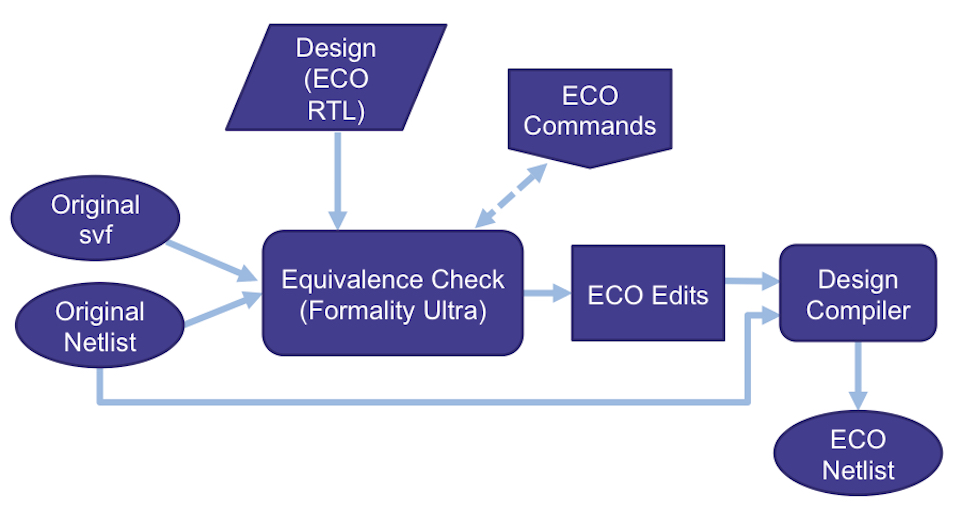 Design (ECO RTL)

ECO Commands

Original svf

Original Netlist

Equivalence Check (Formality Ultra)

ECO Edits

Design Compiler

ECO Netlist